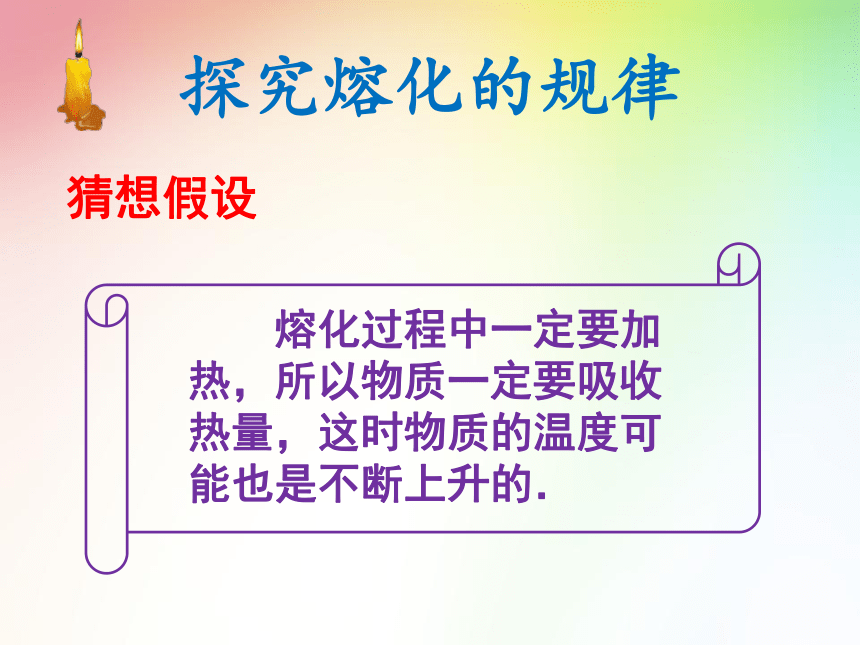 探究熔化的规律

猜想假设

熔化过程中一定要加热，所以物质一定要吸收热量，这时物质的温度可能也是不断上升的.